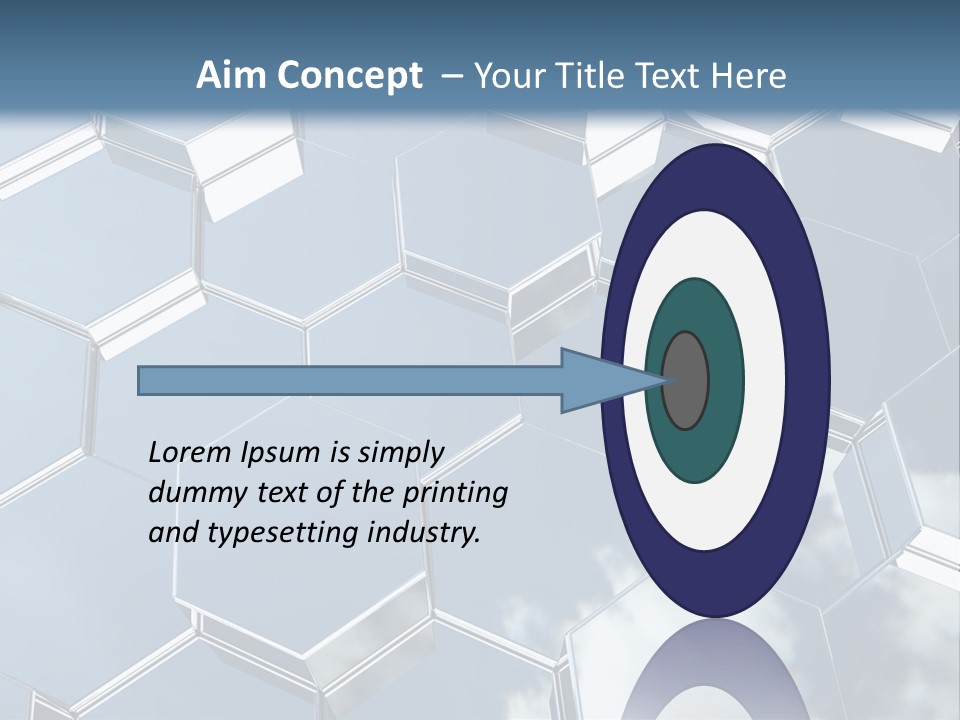 Aim Concept – Your Title Text Here

Lorem Ipsum is simply dummy text of the printing and typesetting industry.